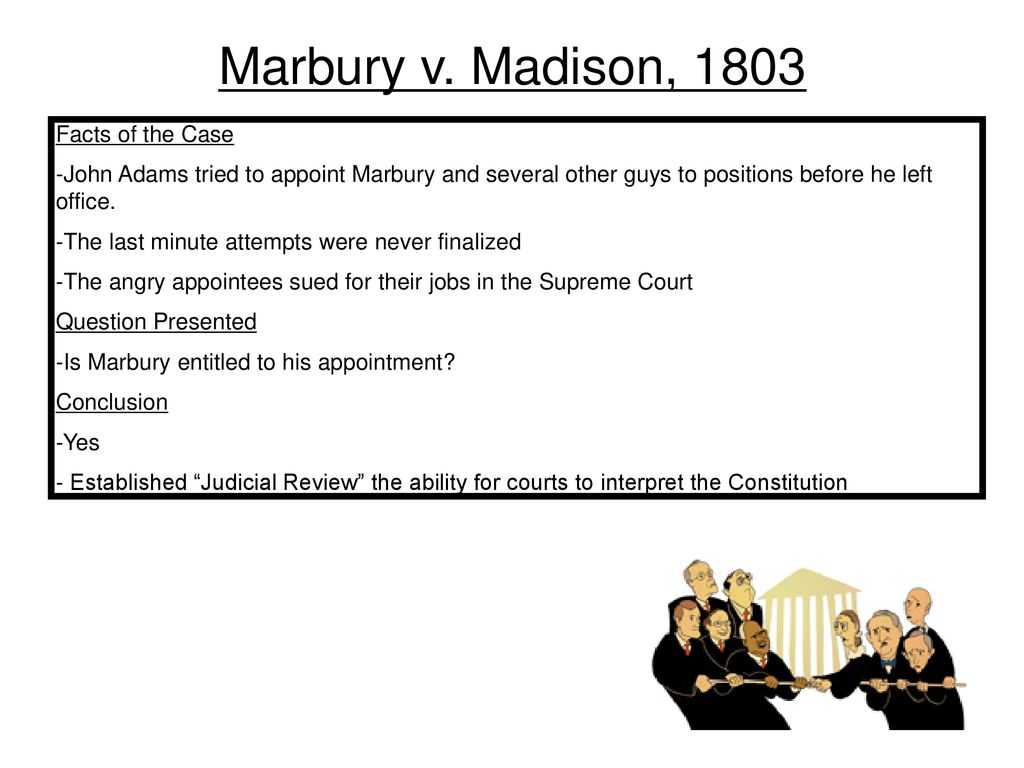 Marbury v. Madison, 1803

Facts of the Case

-John Adams tried to appoint Marbury and several other guys to positions before he left office.

-The last minute attempts were never finalized

-The angry appointees sued for their jobs in the Supreme Court

Question Presented

-Is Marbury entitled to his appointment?

Conclusion

-Yes

- Established “Judicial Review” the ability for courts to interpret the Constitution